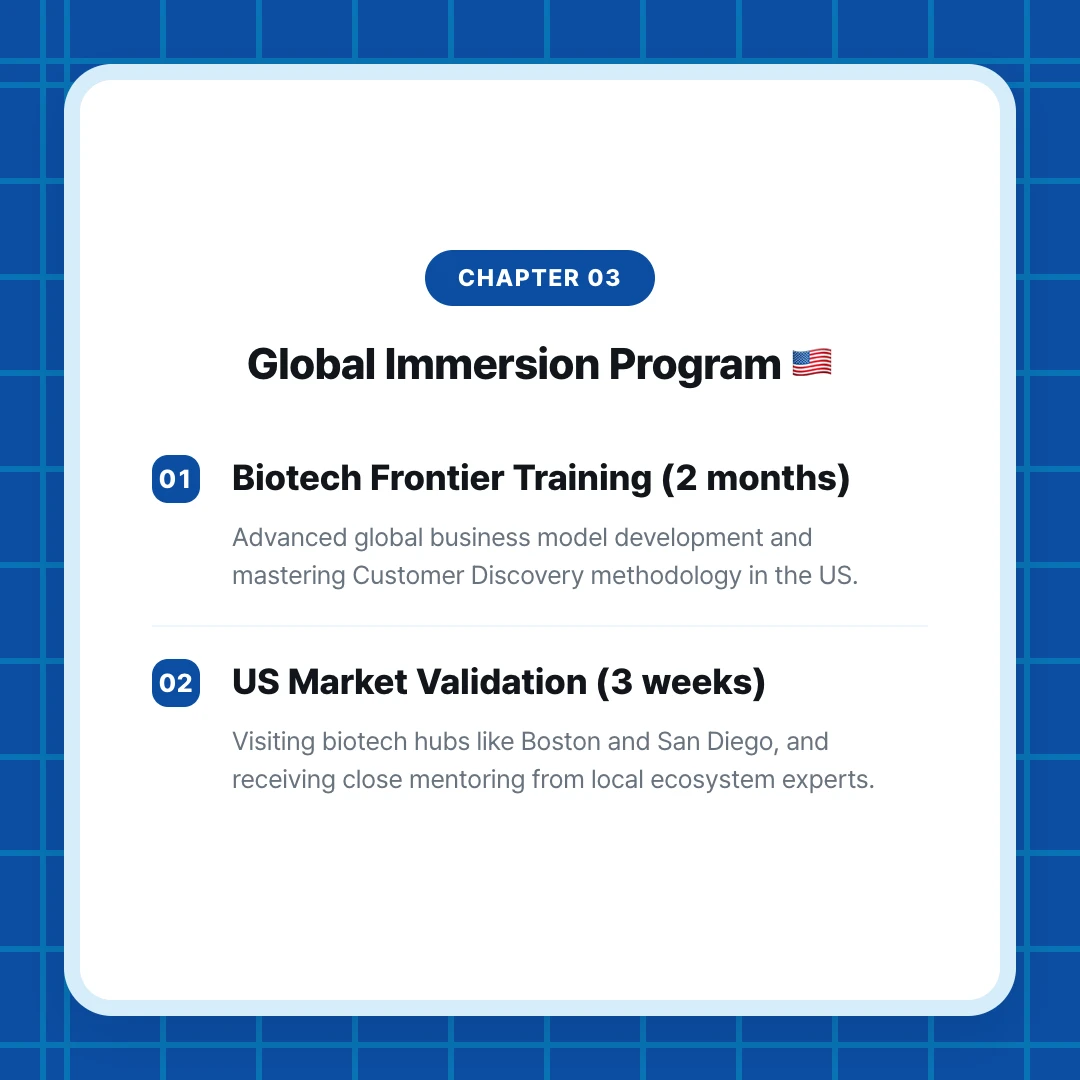 CHAPTER 03

Global Immersion Program 🇺🇸

01 Biotech Frontier Training (2 months)

Advanced global business model development and mastering Customer Discovery methodology in the US.

02 US Market Validation (3 weeks)

Visiting biotech hubs like Boston and San Diego, and receiving close mentoring from local ecosystem experts.